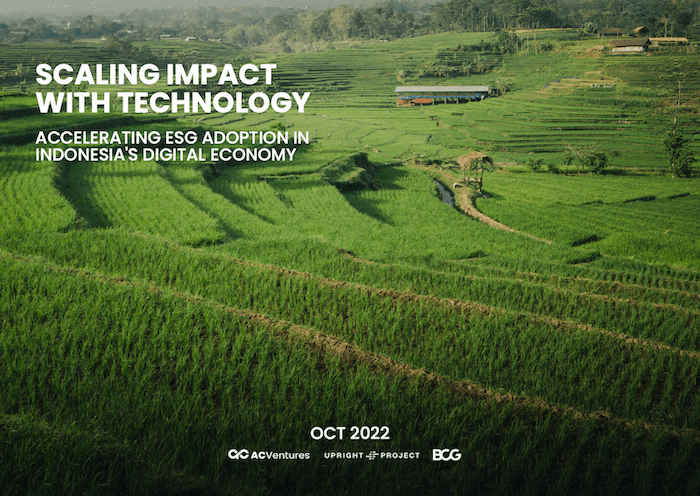 SCALING IMPACT WITH TECHNOLOGY

ACCELERATING ESG ADOPTION IN INDONESIA'S DIGITAL ECONOMY

OCT 2022

ACVentures UPRIGHT PROJECT BCG